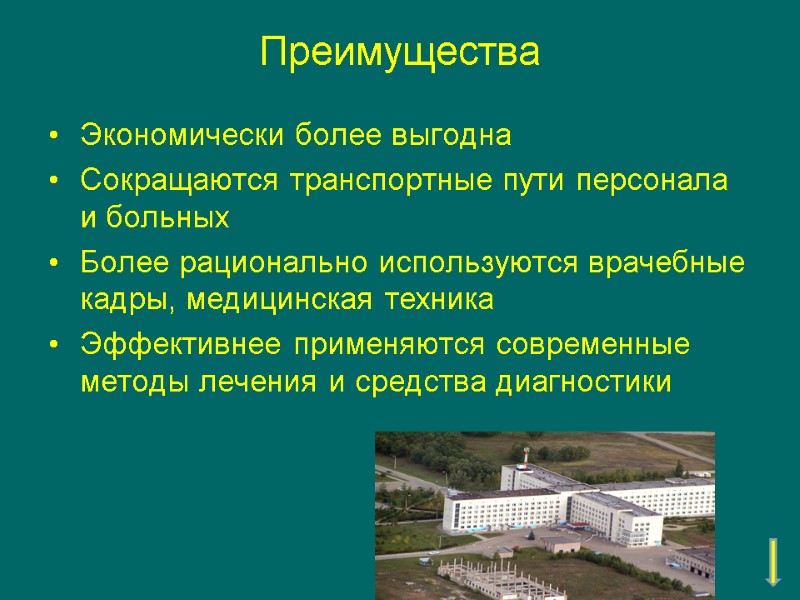 Преимущества

• Экономически более выгодна
• Сокращаются транспортные пути персонала и больных
• Более рационально используются врачебные кадры, медицинская техника
• Эффективнее применяются современные методы лечения и средства диагностики